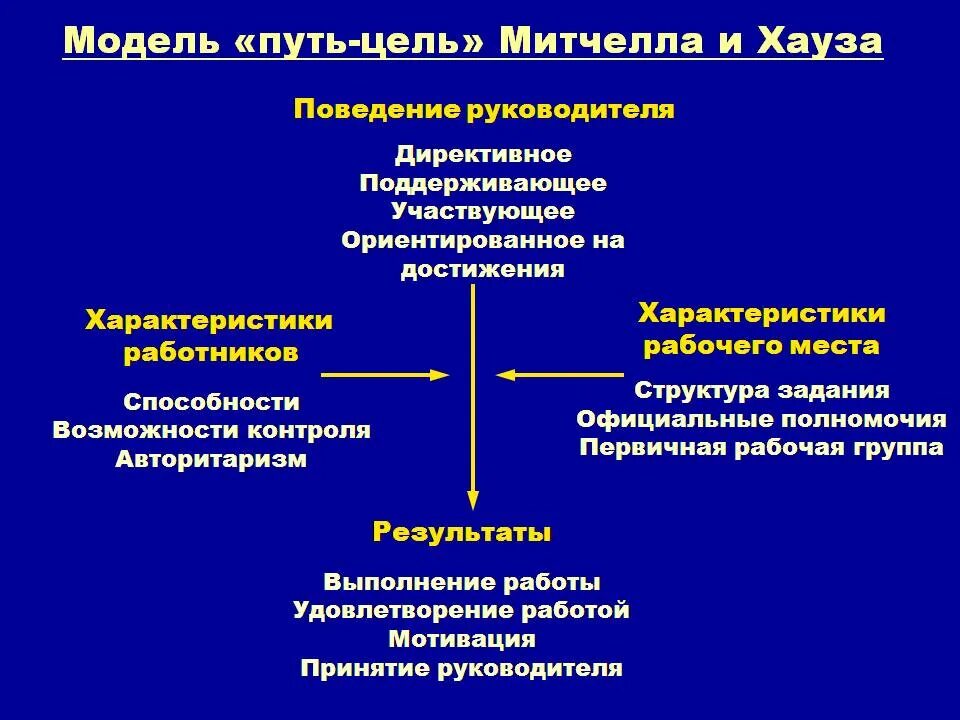 Модель «путь-цель» Митчелла и Хауза

Поведение руководителя

Директивное
Поддерживающее
Участвующее
Ориентированное на достижения

Характеристики работников

Способности
Возможности контроля
Авторитаризм

Характеристики рабочего места

Структура задания
Официальные полномочия
Первичная рабочая группа

Результаты

Выполнение работы
Удовлетворение работой
Мотивация
Принятие руководителя